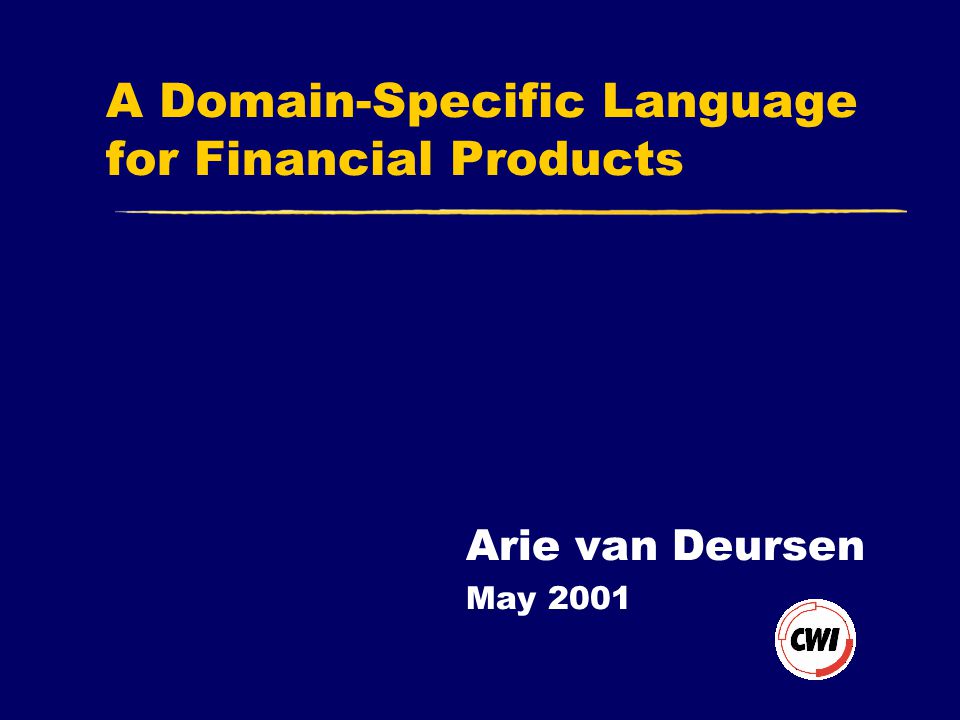 A Domain-Specific Language for Financial Products

Arie van Deursen
May 2001

CWI